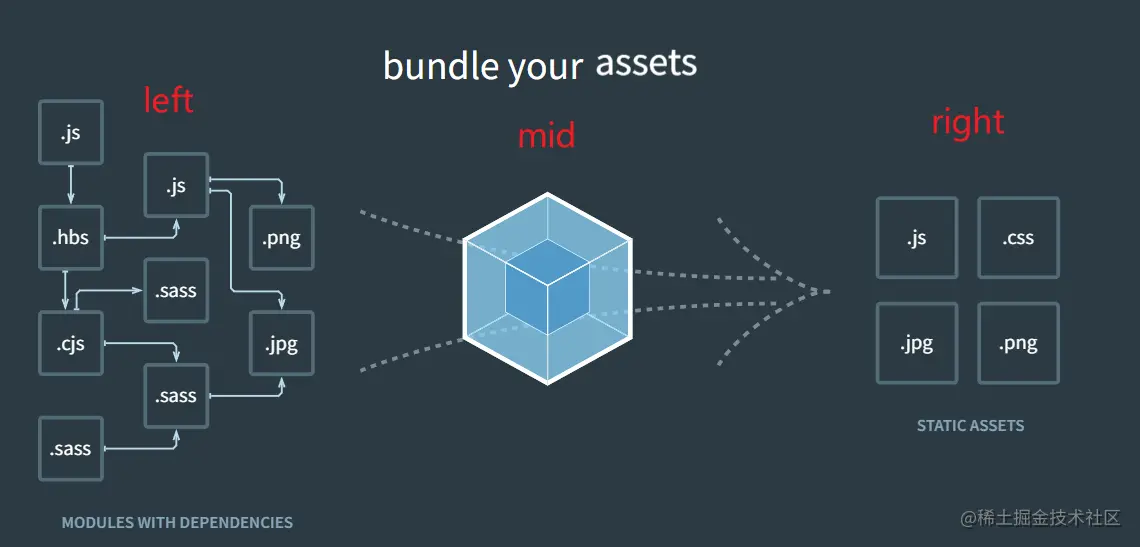 bundle your assets

left

.js

.js

.hbs

.png

.sass

.cjs

.jpg

.sass

.sass

MODULES WITH DEPENDENCIES

mid

right

.js

.css

.jpg

.png

STATIC ASSETS

@稀土掘金技术社区